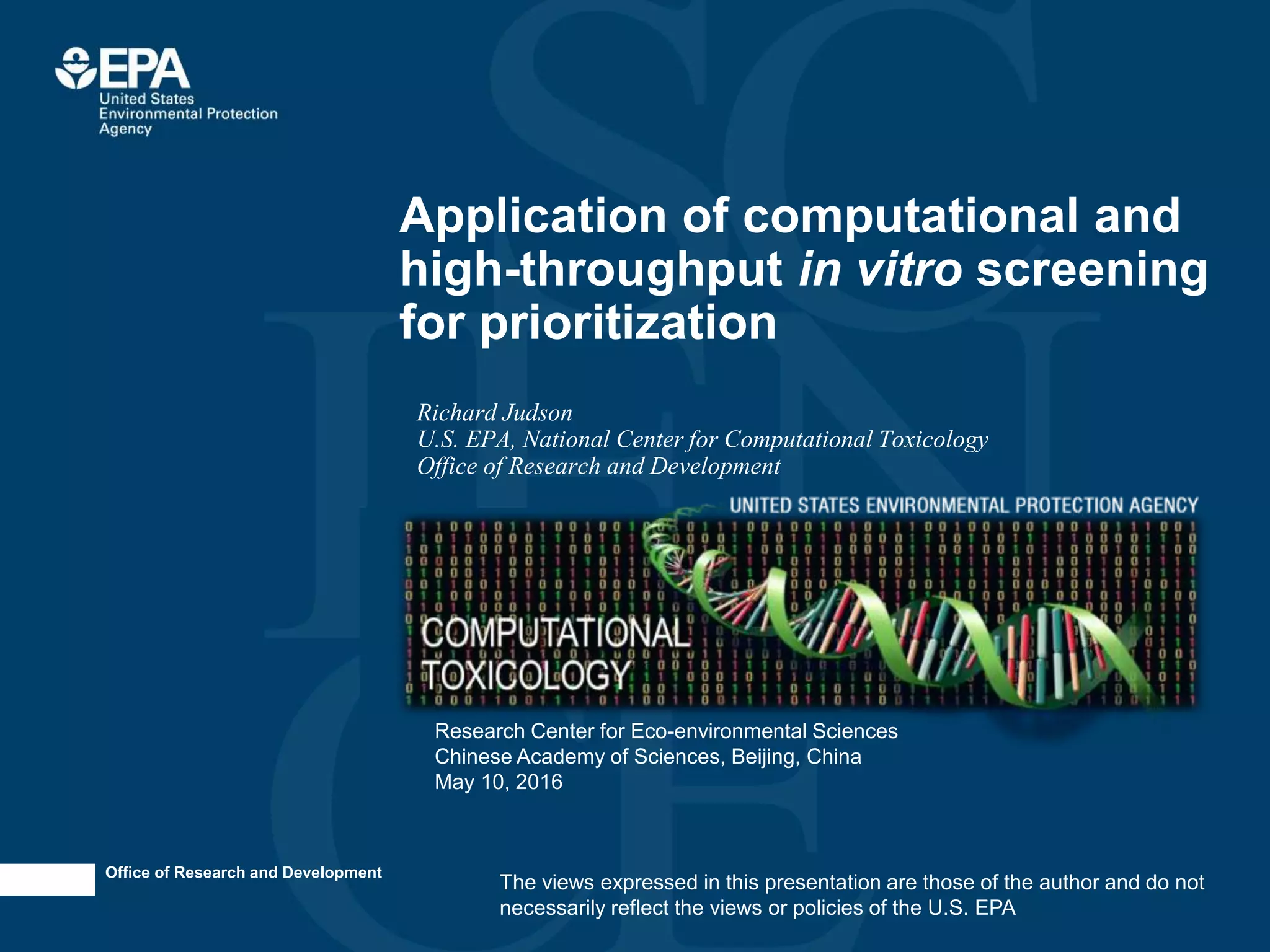 EPA
United States
Environmental Protection
Agency

Application of computational and high-throughput in vitro screening for prioritization

Richard Judson
U.S. EPA, National Center for Computational Toxicology
Office of Research and Development

UNITED STATES ENVIRONMENTAL PROTECTION AGENCY

COMPUTATIONAL
TOXICOLOGY

Research Center for Eco-environmental Sciences
Chinese Academy of Sciences, Beijing, China
May 10, 2016

Office of Research and Development

The views expressed in this presentation are those of the author and do not necessarily reflect the views or policies of the U.S. EPA